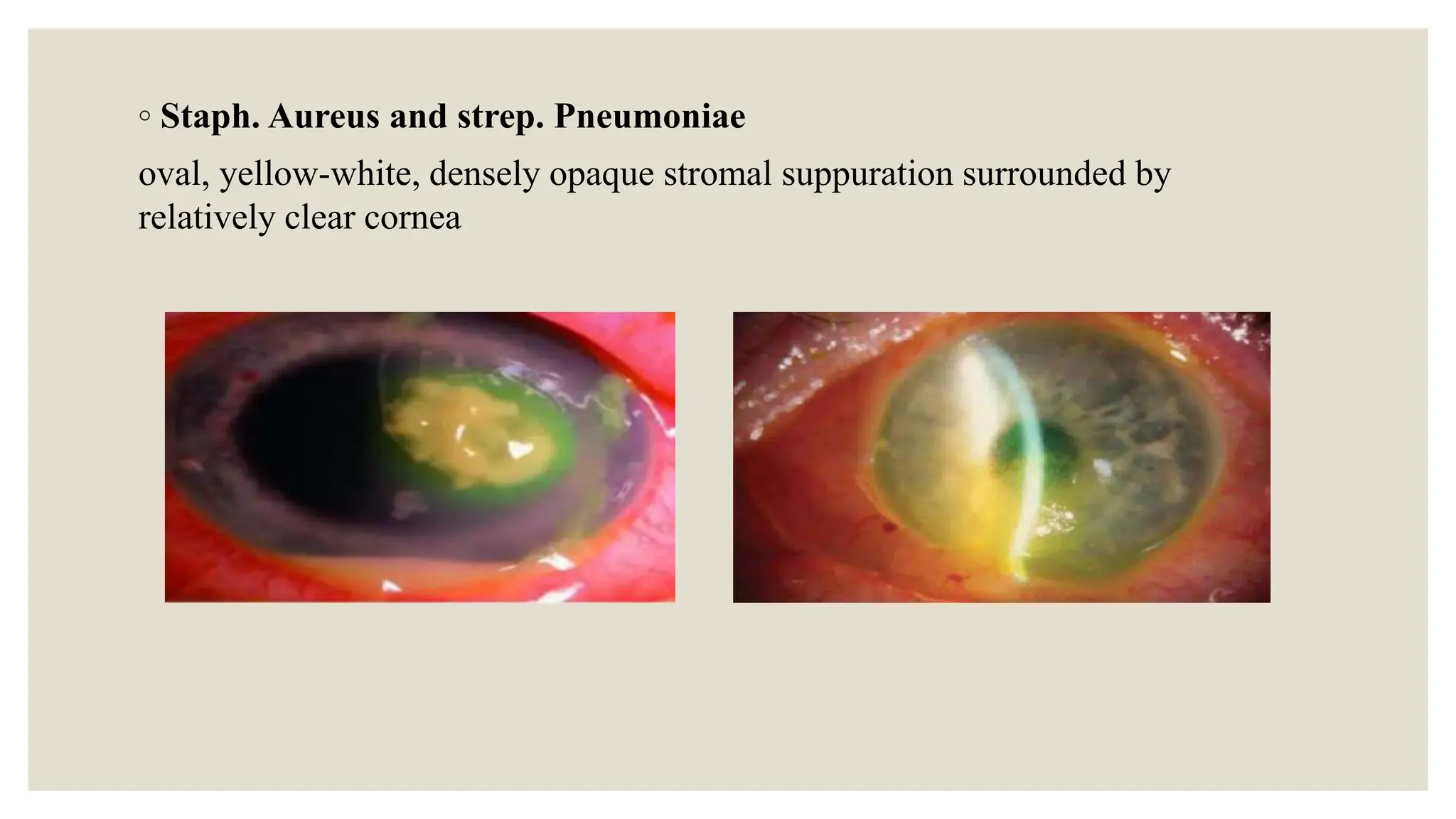 ◦ Staph. Aureus and strep. Pneumoniae

oval, yellow-white, densely opaque stromal suppuration surrounded by relatively clear cornea